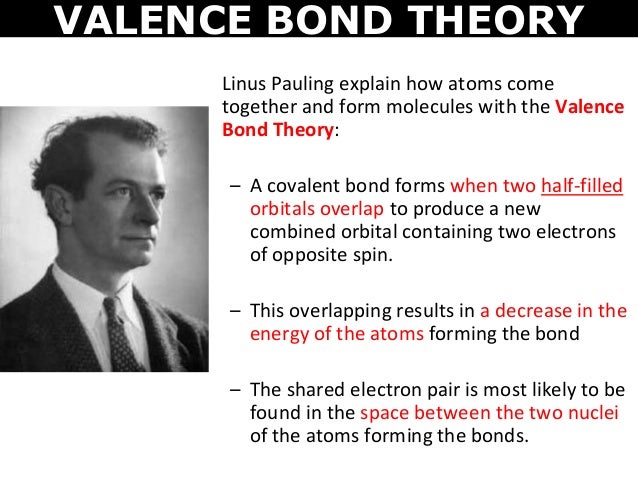 VALENCE BOND THEORY

Linus Pauling explain how atoms come together and form molecules with the Valence Bond Theory:

– A covalent bond forms when two half-filled orbitals overlap to produce a new combined orbital containing two electrons of opposite spin.

– This overlapping results in a decrease in the energy of the atoms forming the bond

– The shared electron pair is most likely to be found in the space between the two nuclei of the atoms forming the bonds.